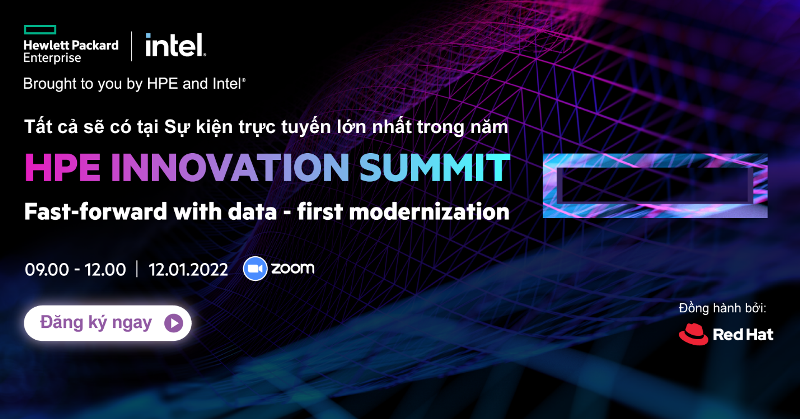 Hewlett Packard Enterprise | intel.

Brought to you by HPE and Intel®

Tất cả sẽ có tại Sự kiện trực tuyến lớn nhất trong năm

HPE INNOVATION SUMMIT

Fast-forward with data - first modernization

09.00 - 12.00 | 12.01.2022 zoom

Đăng ký ngay

Đồng hành bởi:

Red Hat